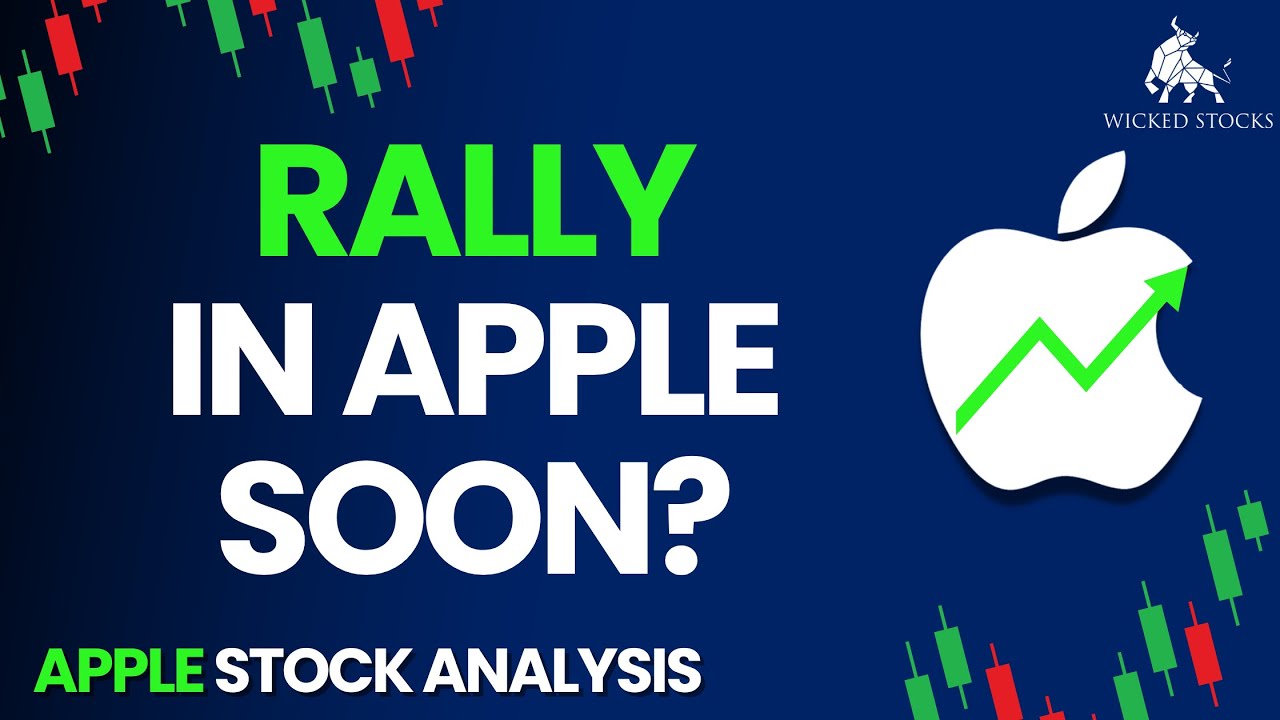 WICKED STOCKS

RALLY IN APPLE SOON?

APPLE STOCK ANALYSIS